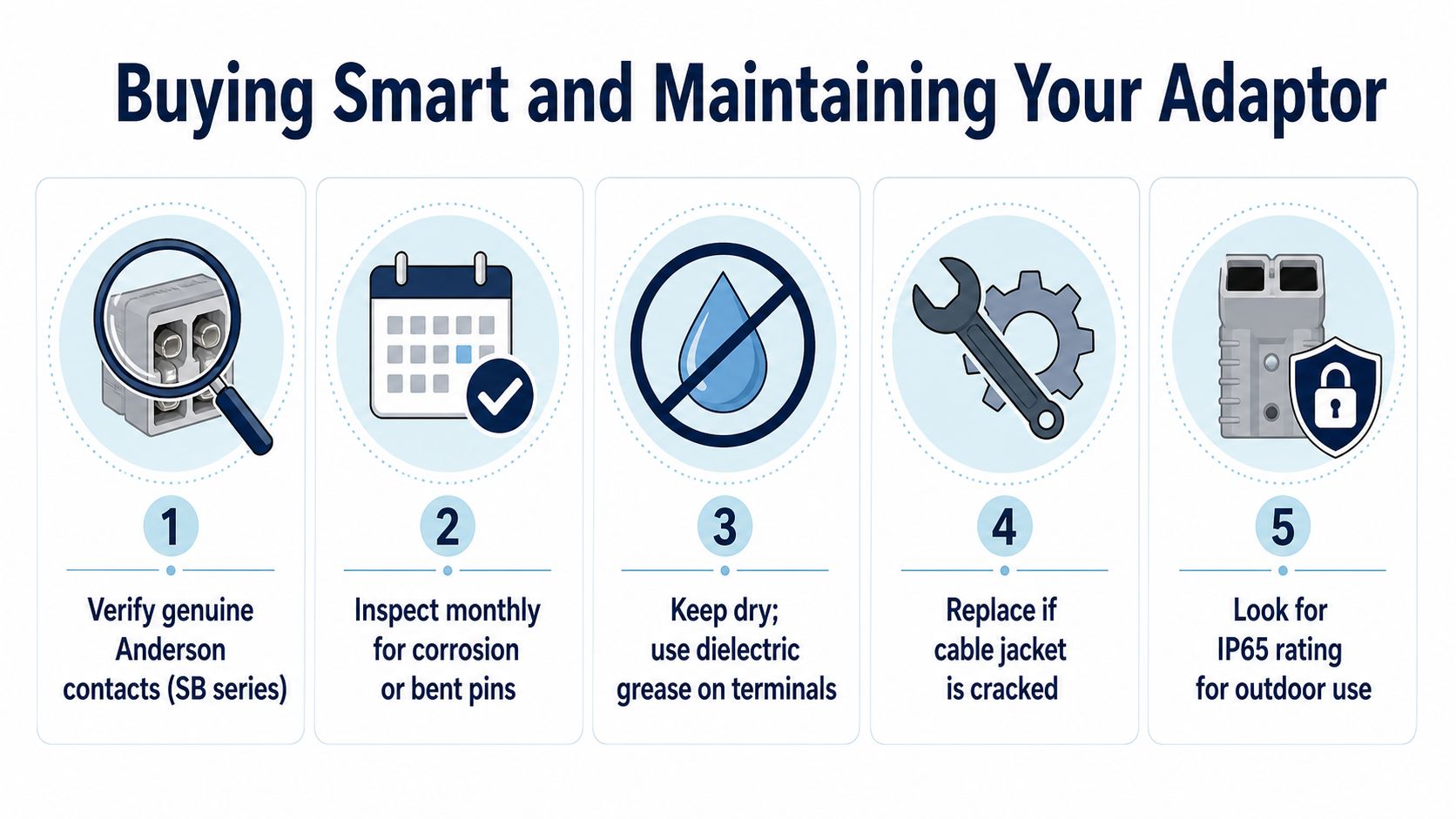 Buying Smart and Maintaining Your Adaptor

1

Verify genuine Anderson contacts (SB series)

2

Inspect monthly for corrosion or bent pins

3

Keep dry; use dielectric grease on terminals

4

Replace if cable jacket is cracked

5

Look for IP65 rating for outdoor use